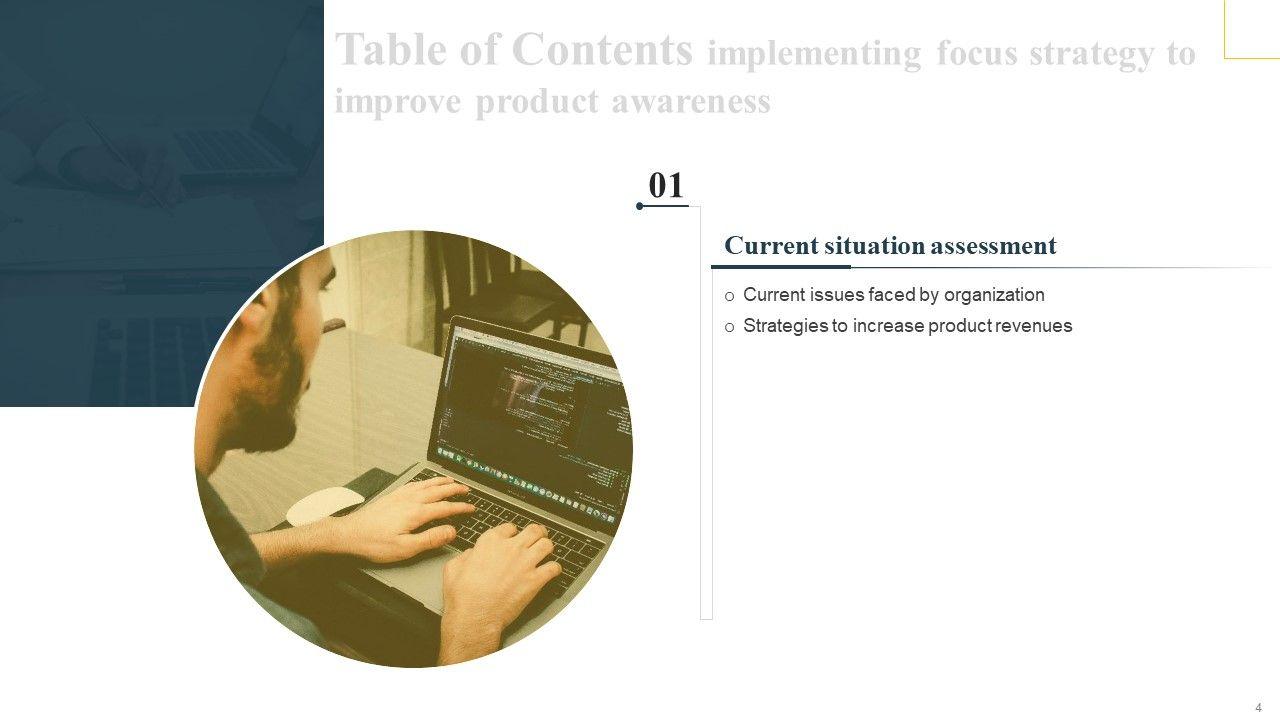 Table of Contents implementing focus strategy to improve product awareness

01

Current situation assessment

o Current issues faced by organization
o Strategies to increase product revenues

4